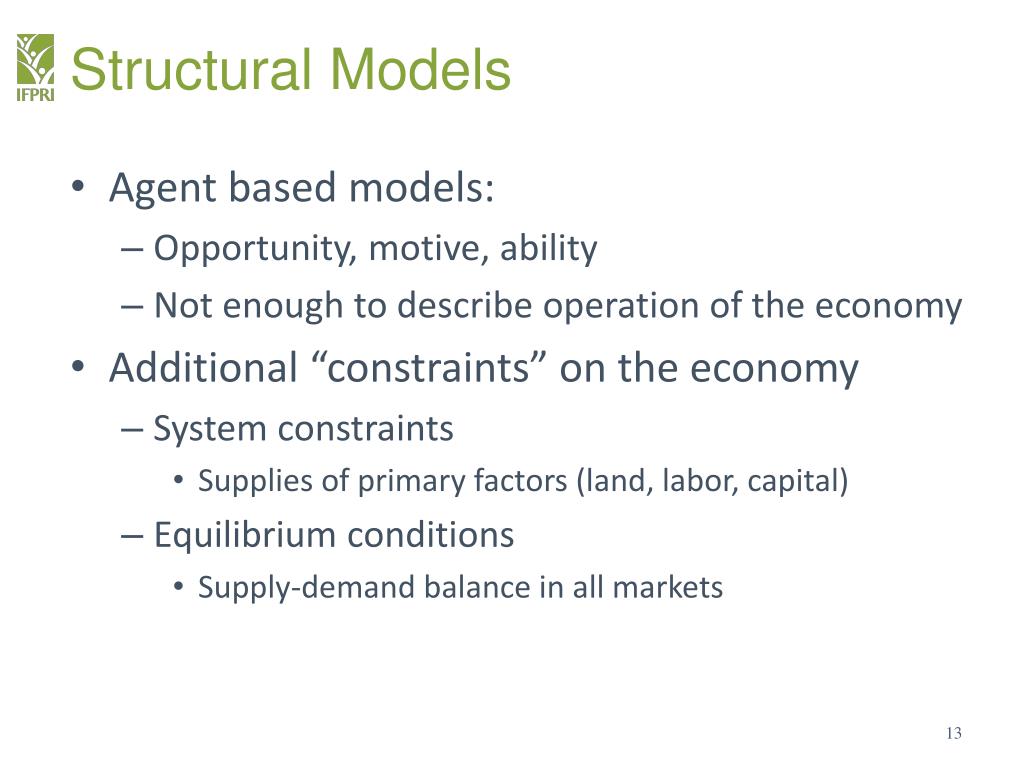 IFPRI

Structural Models

• Agent based models:
– Opportunity, motive, ability
– Not enough to describe operation of the economy
• Additional “constraints” on the economy
– System constraints
• Supplies of primary factors (land, labor, capital)
– Equilibrium conditions
• Supply-demand balance in all markets

13